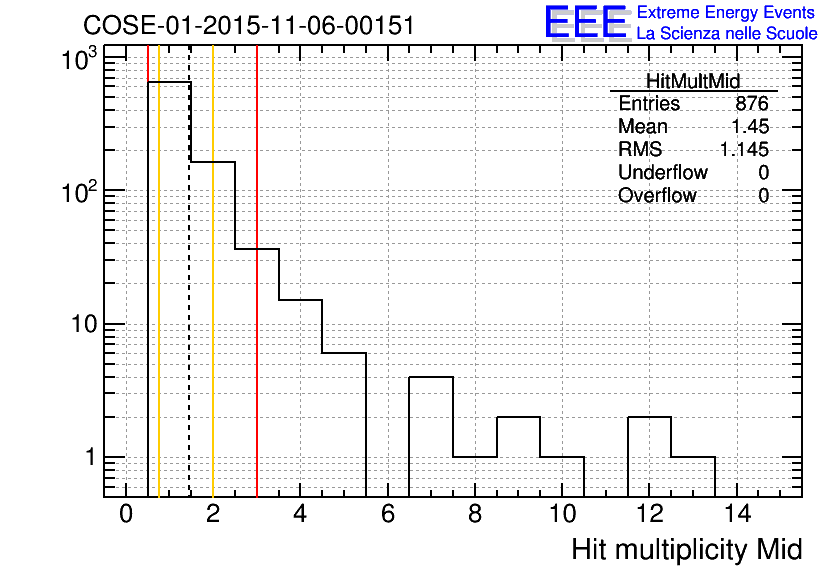 COSE-01-2015-11-06-00151

EEE Extreme Energy Events
La Scienza nelle Scuole

| HitMultMid | |
|---|---|
| Entries | 876 |
| Mean | 1.45 |
| RMS | 1.145 |
| Underflow | 0 |
| Overflow | 0 |

$10^3$
$10^2$
10
1

0 2 4 6 8 10 12 14

Hit multiplicity Mid